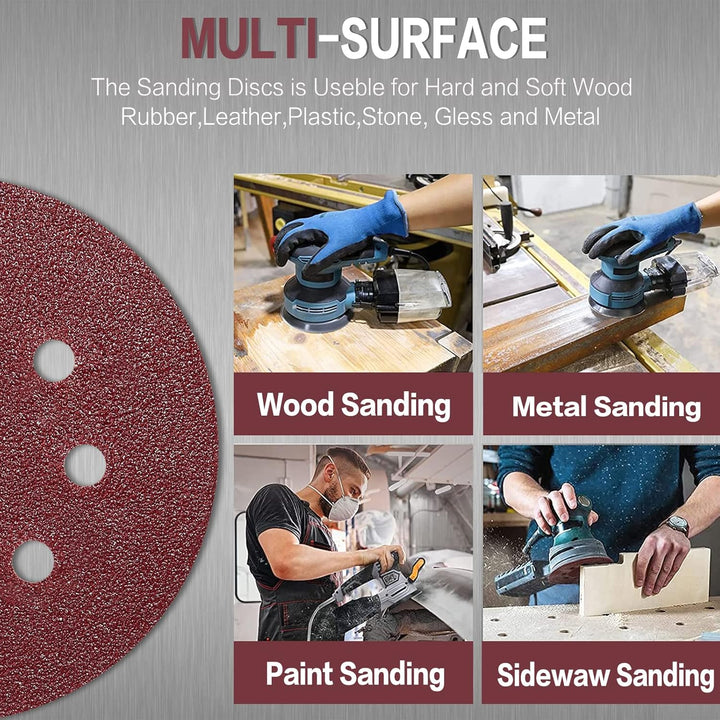 MULTI-SURFACE

The Sanding Discs is Useble for Hard and Soft Wood Rubber,Leather,Plastic,Stone, Gless and Metal

Wood Sanding

Metal Sanding

Paint Sanding

Sidewaw Sanding